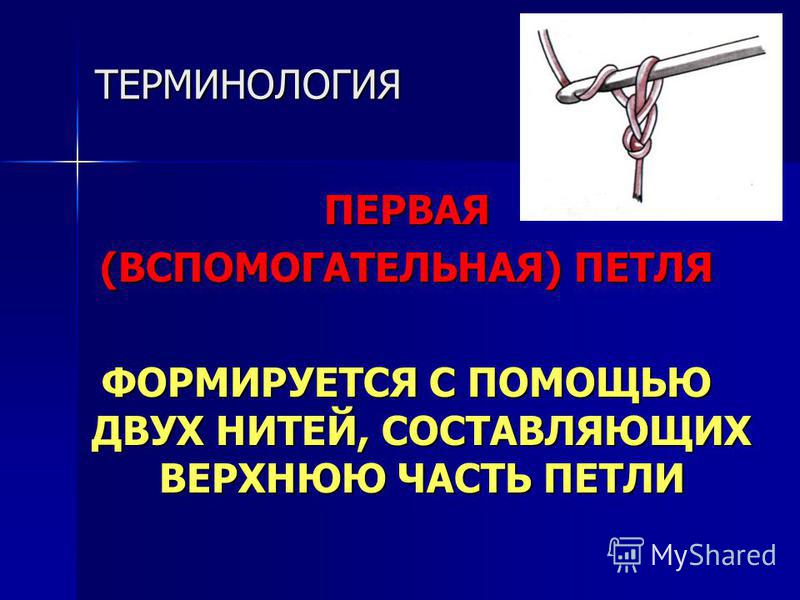 ТЕРМИНОЛОГИЯ

ПЕРВАЯ (ВСПОМОГАТЕЛЬНАЯ) ПЕТЛЯ

ФОРМИРУЕТСЯ С ПОМОЩЬЮ ДВУХ НИТЕЙ, СОСТАВЛЯЮЩИХ ВЕРХНЮЮ ЧАСТЬ ПЕТЛИ

MyShared